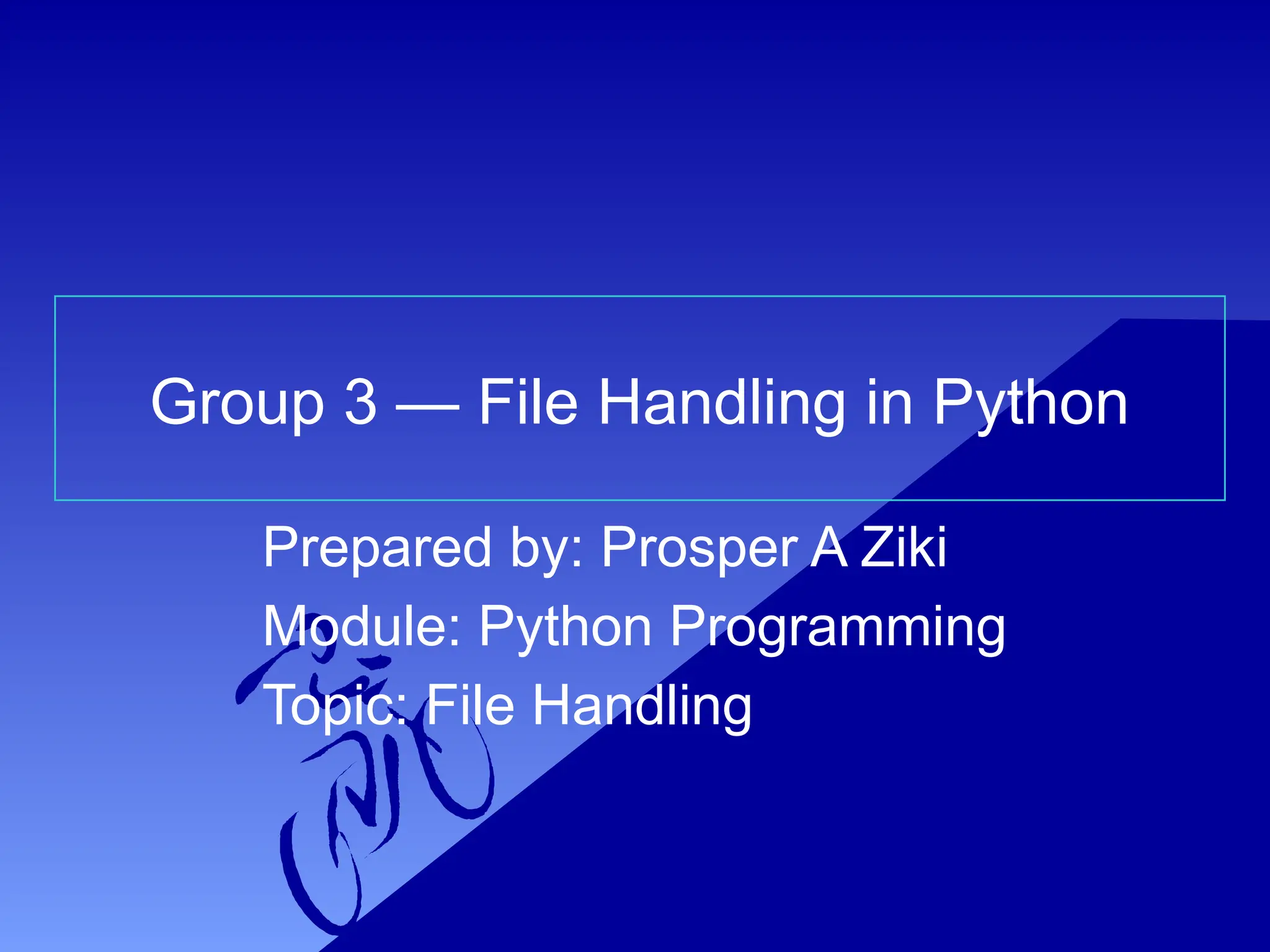 Group 3 — File Handling in Python

Prepared by: Prosper A Ziki
Module: Python Programming
Topic: File Handling